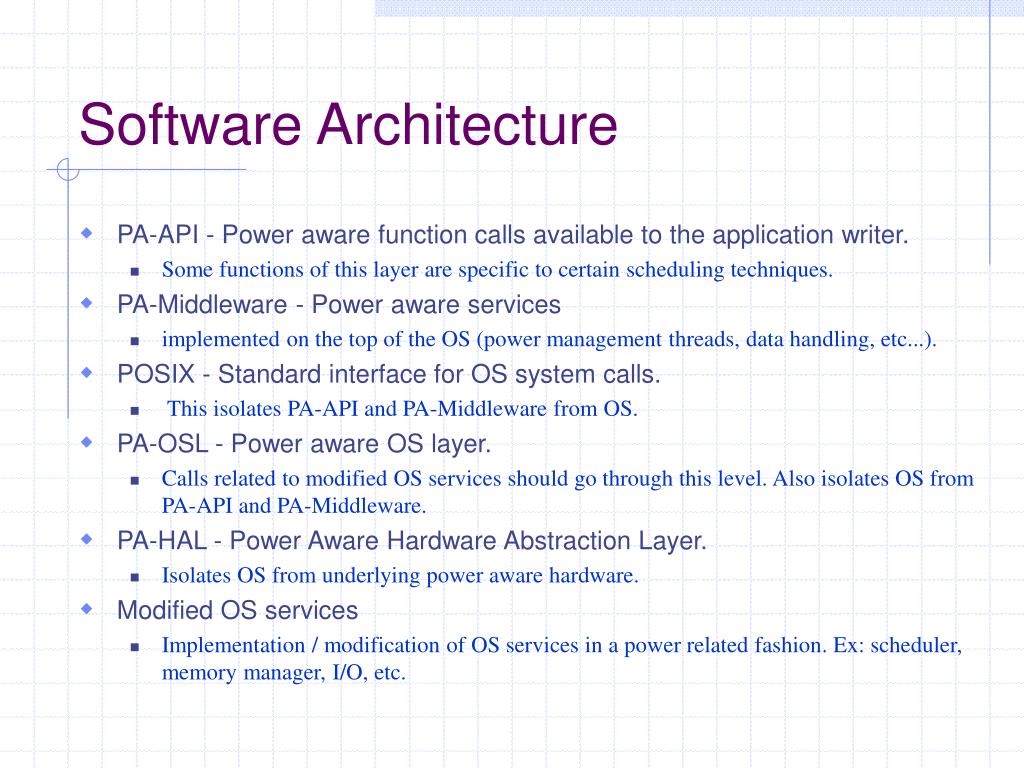 Software Architecture

PA-API - Power aware function calls available to the application writer.

Some functions of this layer are specific to certain scheduling techniques.

PA-Middleware - Power aware services

implemented on the top of the OS (power management threads, data handling, etc...).

POSIX - Standard interface for OS system calls.

This isolates PA-API and PA-Middleware from OS.

PA-OSL - Power aware OS layer.

Calls related to modified OS services should go through this level. Also isolates OS from PA-API and PA-Middleware.

PA-HAL - Power Aware Hardware Abstraction Layer.

Isolates OS from underlying power aware hardware.

Modified OS services

Implementation / modification of OS services in a power related fashion. Ex: scheduler, memory manager, I/O, etc.